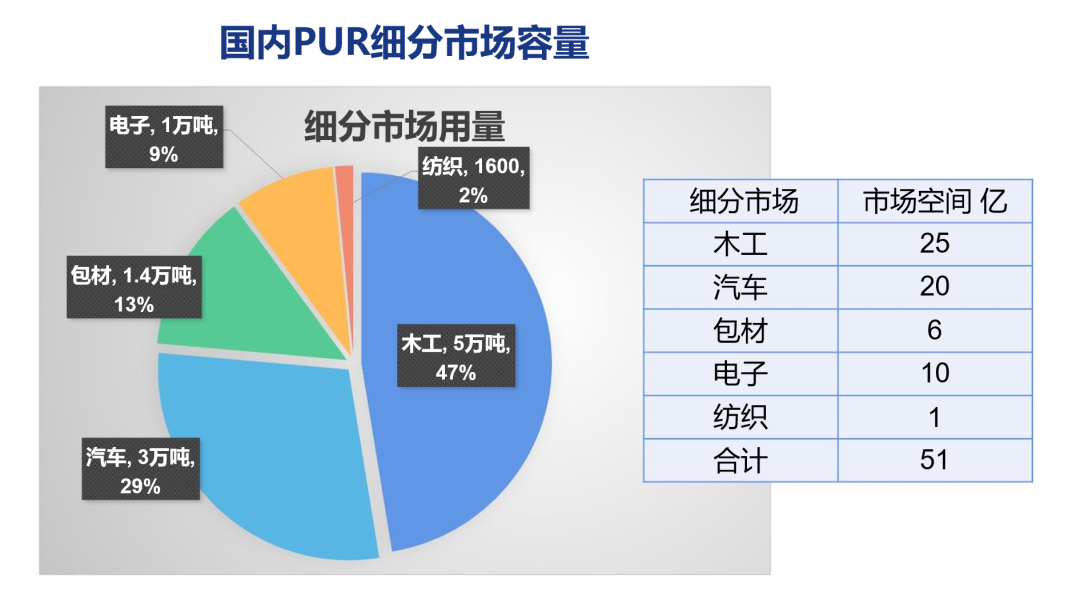 国内PUR细分市场容量

细分市场用量

电子, 1万吨, 9%

纺织, 1600, 2%

包材, 1.4万吨, 13%

木工, 5万吨, 47%

汽车, 3万吨, 29%

| 细分市场 | 市场空间 亿 |
|---|---|
| 木工 | 25 |
| 汽车 | 20 |
| 包材 | 6 |
| 电子 | 10 |
| 纺织 | 1 |
| 合计 | 51 |